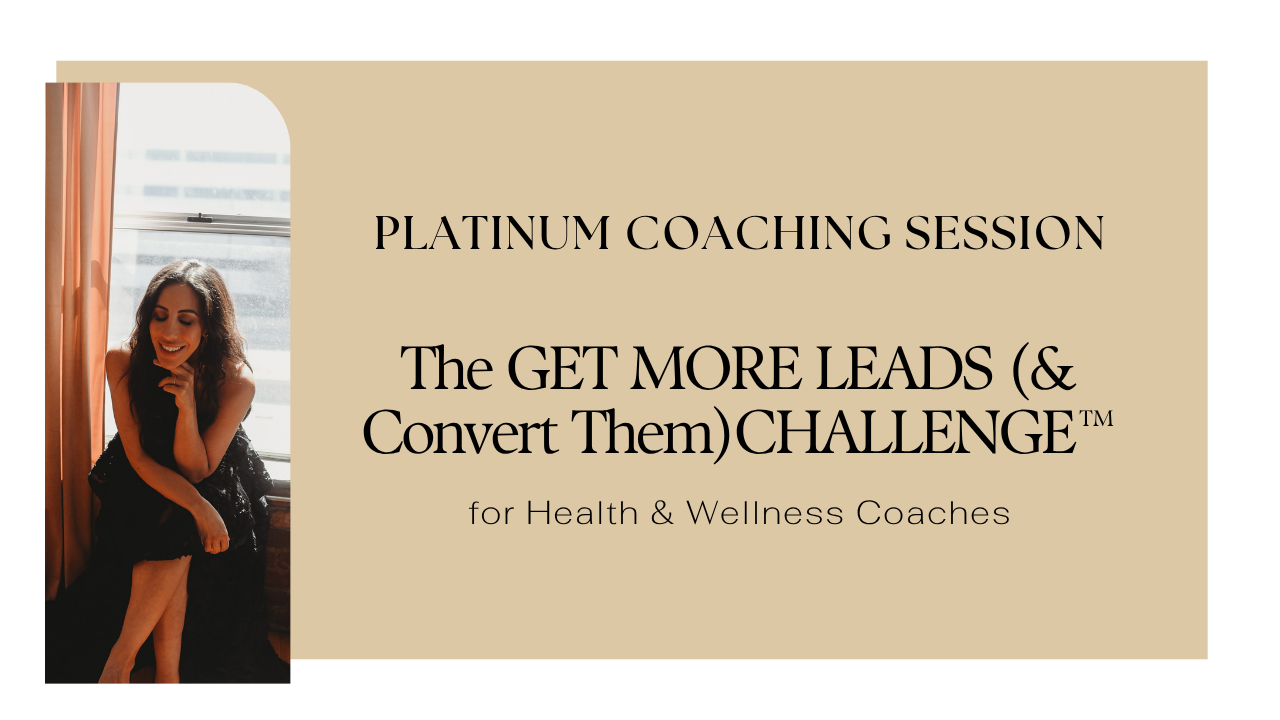 PLATINUM COACHING SESSION

The GET MORE LEADS (& Convert Them)CHALLENGE™

for Health & Wellness Coaches